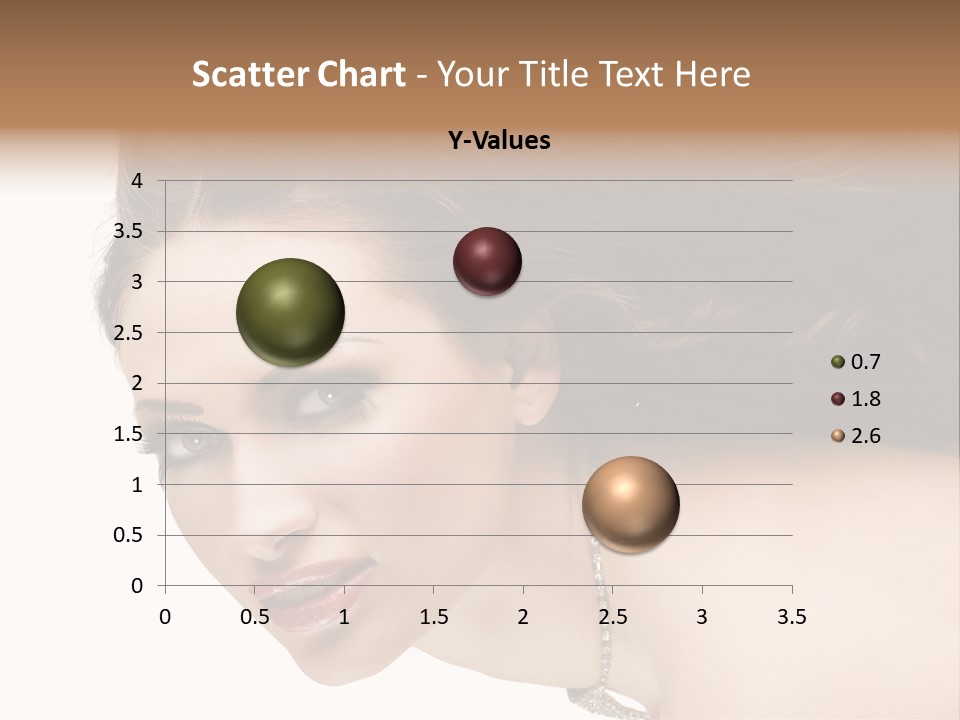 Scatter Chart - Your Title Text Here

Y-Values

4
3.5
3
2.5
2
1.5
1
0.5
0

0 0.5 1 1.5 2 2.5 3 3.5

0.7
1.8
2.6